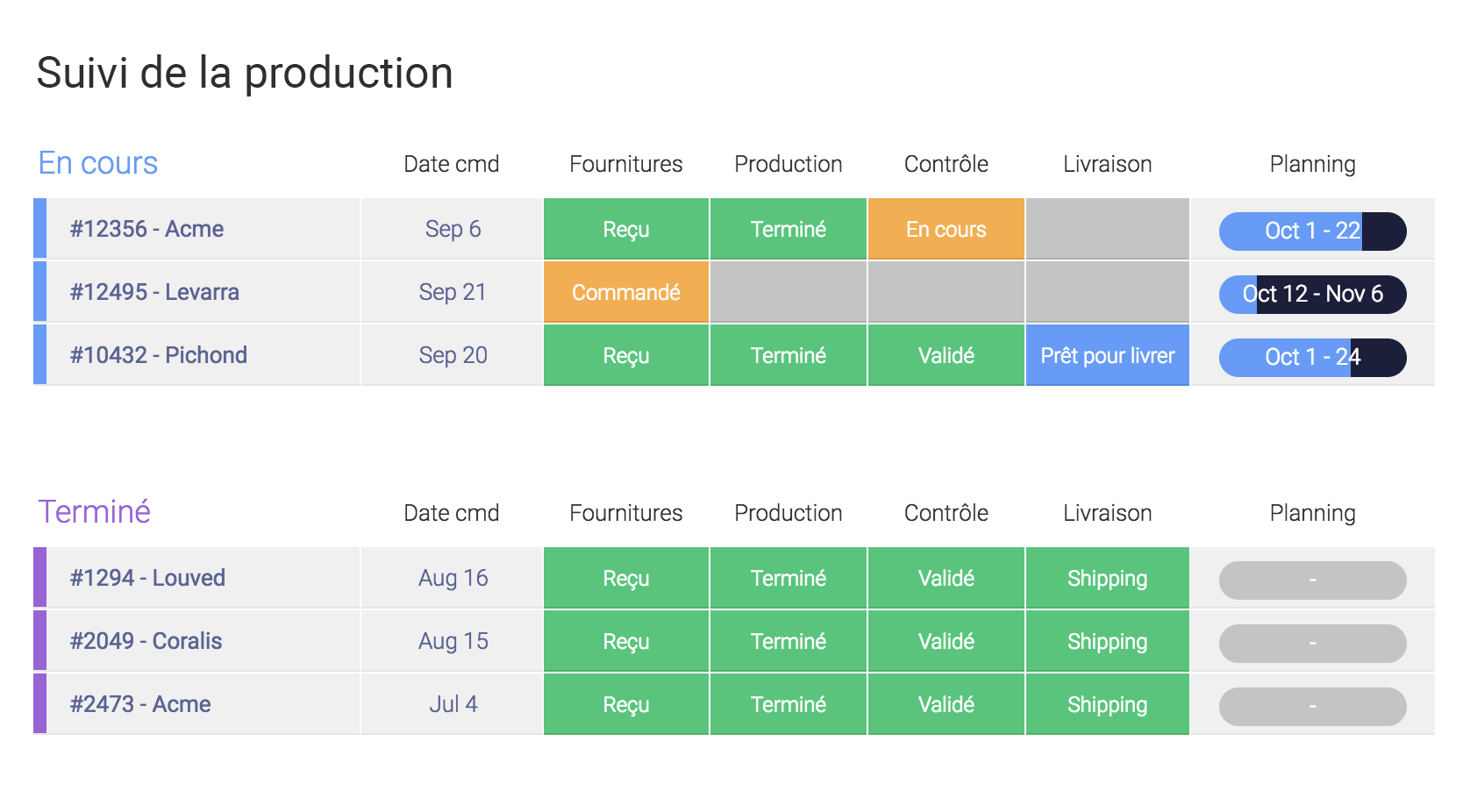 Suivi de la production

| En cours | Date cmd | Fournitures | Production | Contrôle | Livraison | Planning |
|---|---|---|---|---|---|---|
| #12356 - Acme | Sep 6 | Reçu | Terminé | En cours | | Oct 1 - 22 |
| #12495 - Levarra | Sep 21 | Commandé | | | | Oct 12 - Nov 6 |
| #10432 - Pichond | Sep 20 | Reçu | Terminé | Validé | Prêt pour livrer | Oct 1 - 24 |

| Terminé | Date cmd | Fournitures | Production | Contrôle | Livraison | Planning |
|---|---|---|---|---|---|---|
| #1294 - Louved | Aug 16 | Reçu | Terminé | Validé | Shipping | - |
| #2049 - Coralis | Aug 15 | Reçu | Terminé | Validé | Shipping | - |
| #2473 - Acme | Jul 4 | Reçu | Terminé | Validé | Shipping | - |